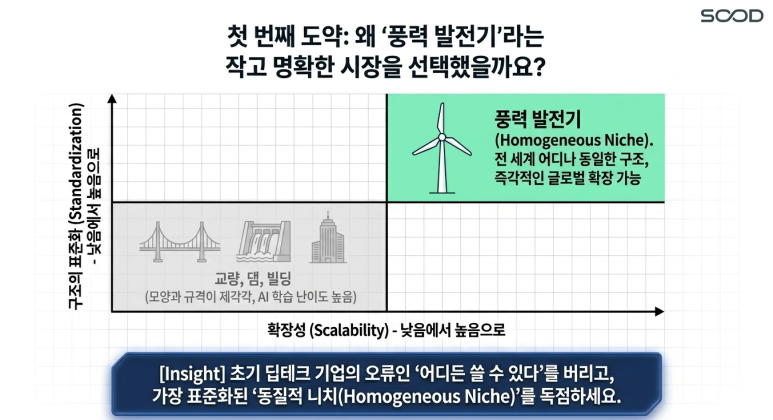 SOOD

첫 번째 도약: 왜 '풍력 발전기'라는 작고 명확한 시장을 선택했을까요?

구조의 표준화 (Standardization) - 낮음에서 높음으로

풍력 발전기 (Homogeneous Niche). 전 세계 어디나 동일한 구조, 즉각적인 글로벌 확장 가능

교량, 댐, 빌딩 (모양과 규격이 제각각, AI 학습 난이도 높음)

확장성 (Scalability) - 낮음에서 높음으로

[Insight] 초기 딥테크 기업의 오류인 '어디든 쓸 수 있다'를 버리고, 가장 표준화된 '동질적 니치(Homogeneous Niche)'를 독점하세요.